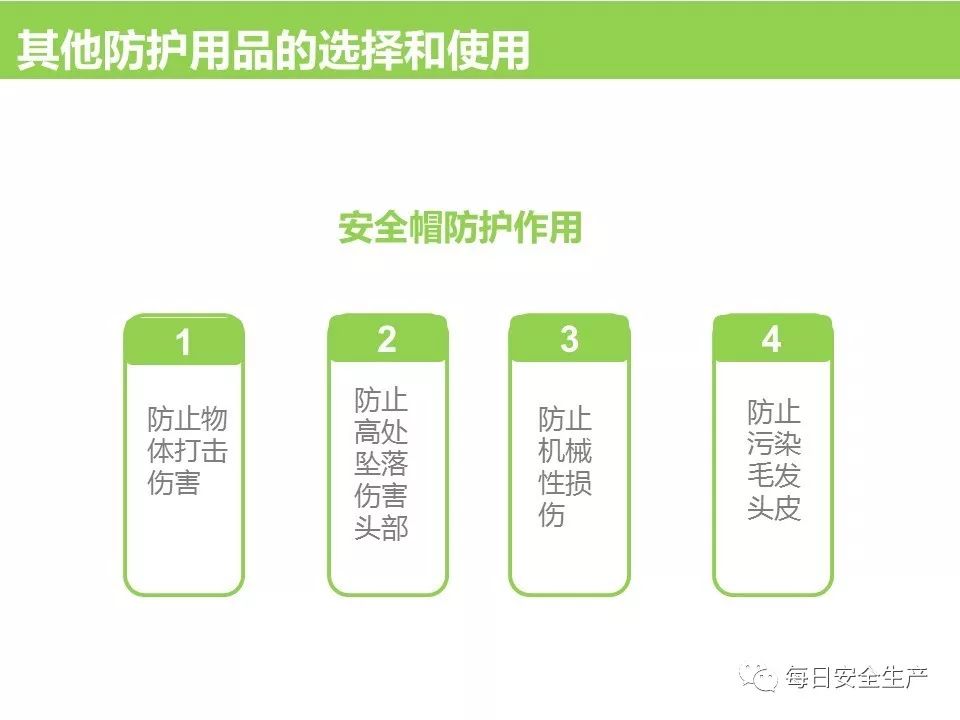 其他防护用品的选择和使用

安全帽防护作用

1
防止物体打击伤害

2
防止高处坠落伤害头部

3
防止机械性损伤

4
防止污染毛发头皮

每日安全生产